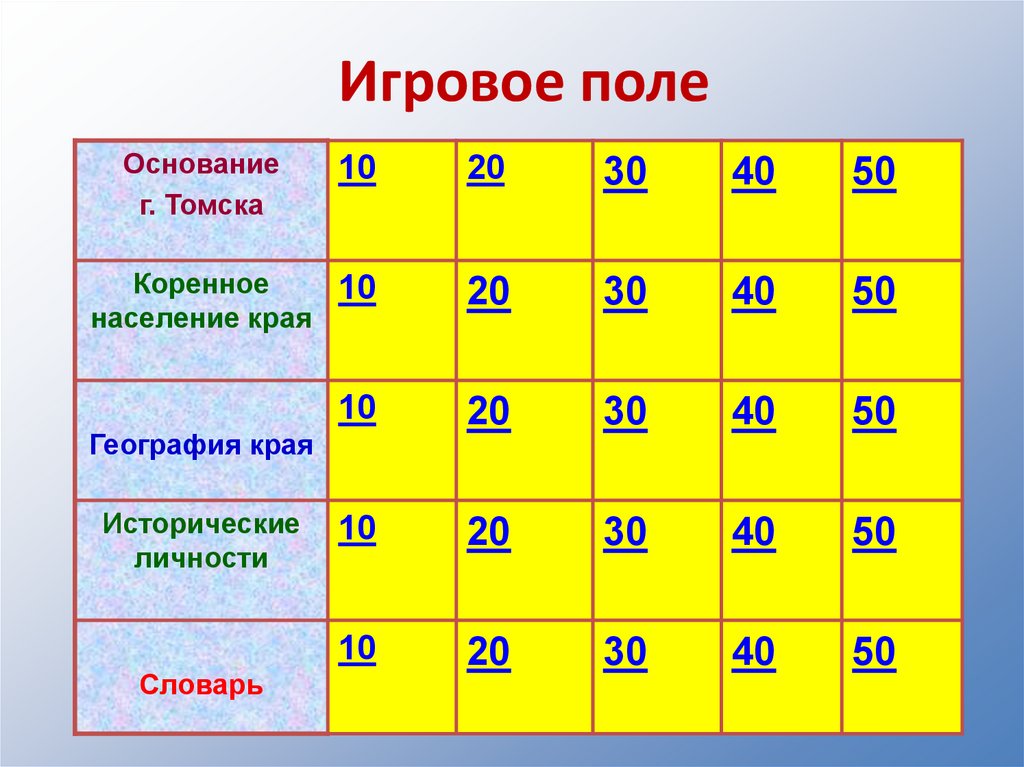 Игровое поле

| | | | | | |
|---|---|---|---|---|---|
| Основание г. Томска | 10 | 20 | 30 | 40 | 50 |
| Коренное население края | 10 | 20 | 30 | 40 | 50 |
| География края | 10 | 20 | 30 | 40 | 50 |
| Исторические личности | 10 | 20 | 30 | 40 | 50 |
| Словарь | 10 | 20 | 30 | 40 | 50 |